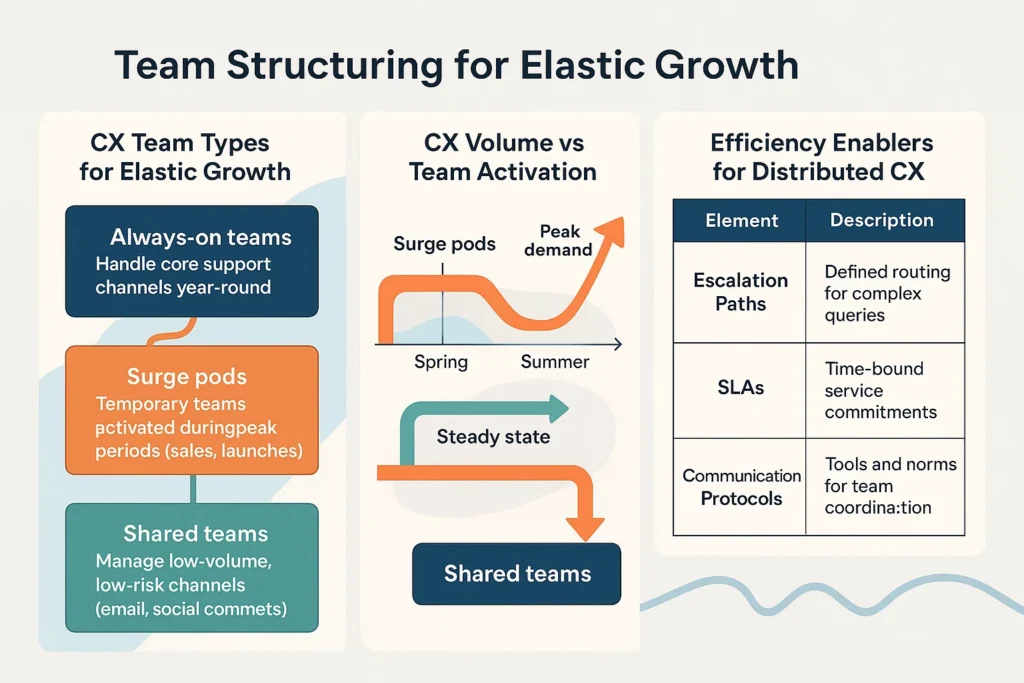 Team Structuring for Elastic Growth

CX Team Types for Elastic Growth

Always-on teams
Handle core support channels year-round

Surge pods
Temporary teams pctivated duringpeak periods (sales, launches)

Shared teams
Manage low-volume, low-risk channels (email, social commets)

CX Volume vs Team Activation

Surge pods

Peak demand

Spring

Summer

Steady state

Shared teams

Efficiency Enablers for Distributed CX

| Element | Description |
|---|---|
| Escalation Paths | Defined routing for complex queries |
| SLAs | Time-bound service commitments |
| Communication Protocols | Tools and norms for team coordina:tion |